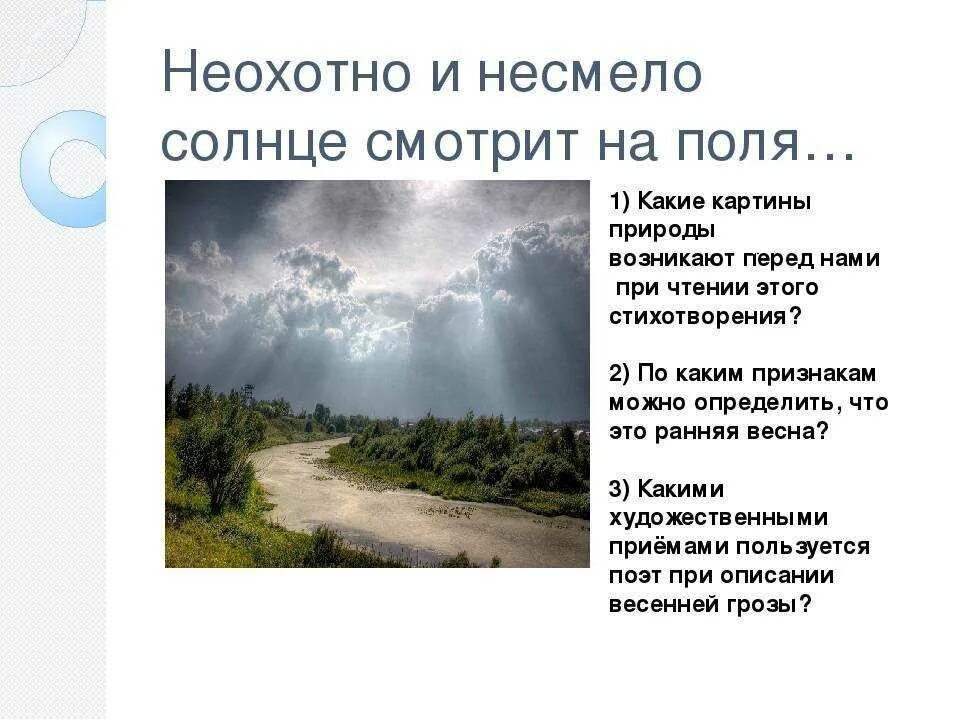 Неохотно и несмело солнце смотрит на поля…

1) Какие картины природы возникают перед нами при чтении этого стихотворения?

2) По каким признакам можно определить, что это ранняя весна?

3) Какими художественными приёмами пользуется поэт при описании весенней грозы?